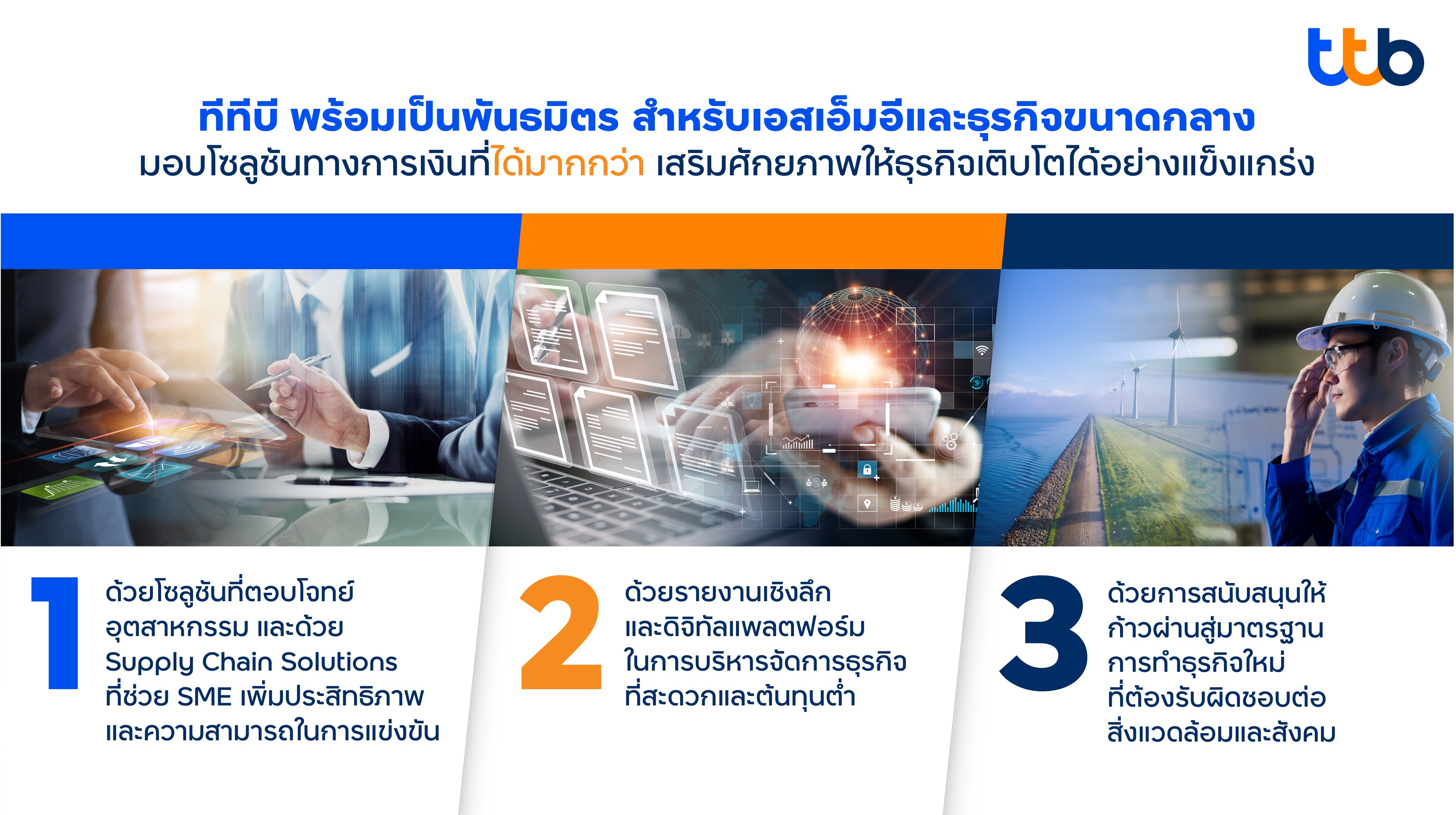 ttb

ทีทีบี พร้อมเป็นพันธมิตร สำหรับเอสเอ็มอีและธุรกิจขนาดกลาง
มอบโซลูชันทางการเงินที่ได้มากกว่า เสริมศักยภาพให้ธุรกิจเติบโตได้อย่างแข็งแกร่ง

1
ด้วยโซลูชันที่ตอบโจทย์ อุตสาหกรรม และด้วย Supply Chain Solutions ที่ช่วย SME เพิ่มประสิทธิภาพ และความสามารถในการแข่งขัน

2
ด้วยรายงานเชิงลึก และดิจิทัลแพลตฟอร์ม ในการบริหารจัดการธุรกิจ ที่สะดวกและต้นทุนต่ำ

3
ด้วยการสนับสนุนให้ ก้าวผ่านสู่มาตรฐาน การทำธุรกิจใหม่ ที่ต้องรับผิดชอบต่อ สิ่งแวดล้อมและสังคม